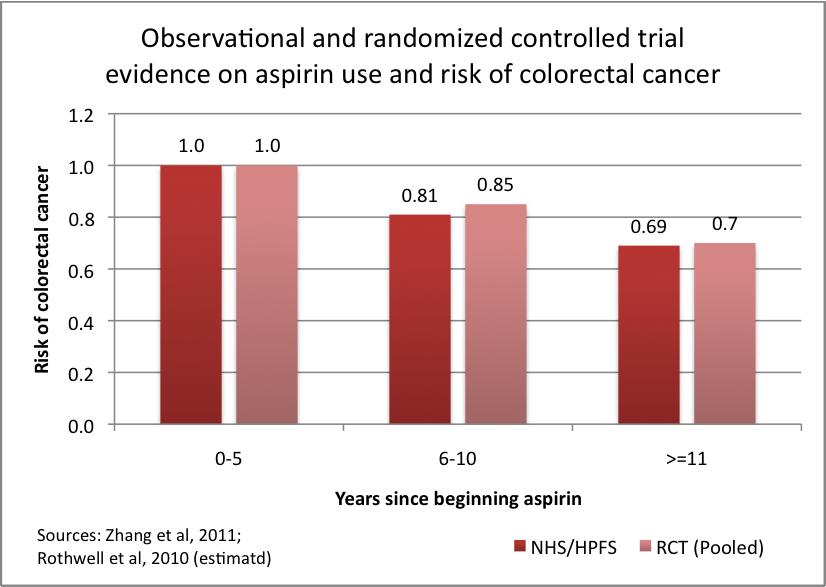 Observational and randomized controlled trial evidence on aspirin use and risk of colorectal cancer

Risk of colorectal cancer

1.2
1.0
0.8
0.6
0.4
0.2
0.0

1.0 1.0
0.81 0.85
0.69 0.7

0-5
6-10
>=11

Years since beginning aspirin

Sources: Zhang et al, 2011;
Rothwell et al, 2010 (estimatd)

NHS/HPFS
RCT (Pooled)